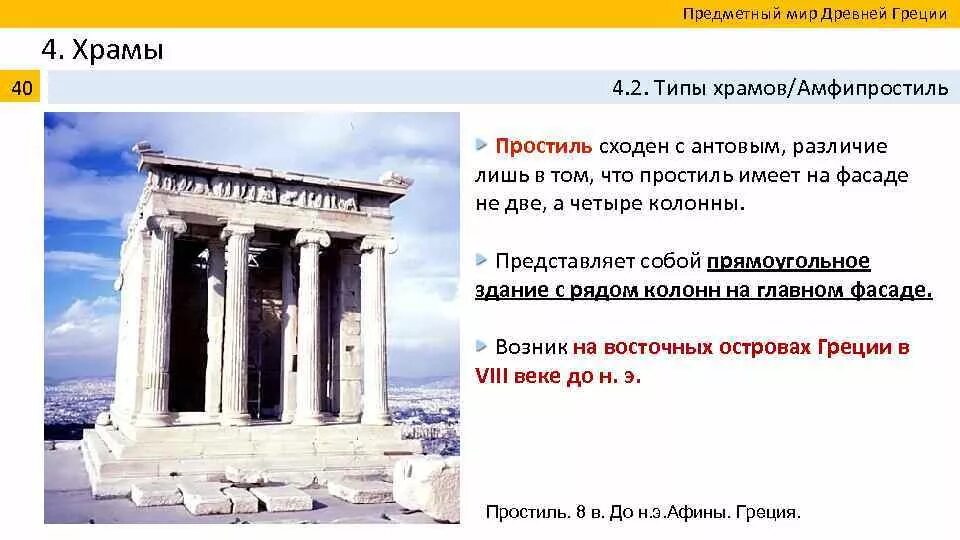 Предметный мир Древней Греции

4. Храмы

40

4.2. Типы храмов/Амфипростиль

Простиль сходен с антовым, различие лишь в том, что простиль имеет на фасаде не две, а четыре колонны.

Представляет собой прямоугольное здание с рядом колонн на главном фасаде.

Возник на восточных островах Греции в VIII веке до н. э.

Простиль. 8 в. До н.э.Афины. Греция.